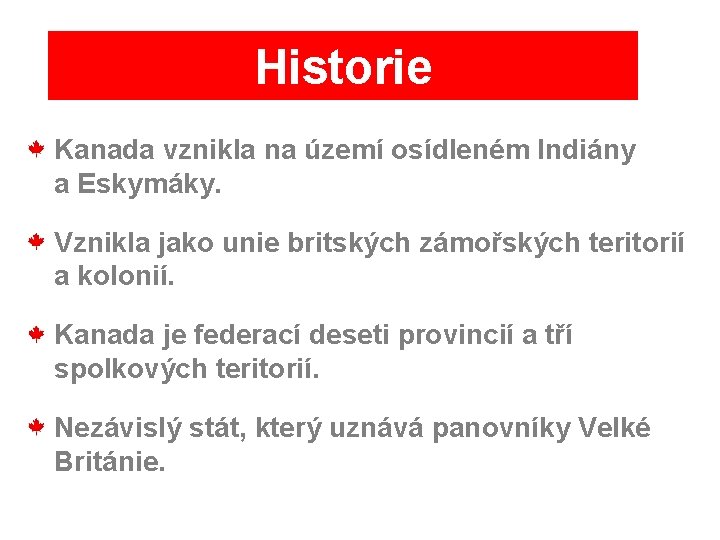 Historie

Kanada vznikla na území osídleném Indiány a Eskymáky.

Vznikla jako unie britských zámořských teritorií a kolonií.

Kanada je federací deseti provincií a tří spolkových teritorií.

Nezávislý stát, který uznává panovníky Velké Británie.